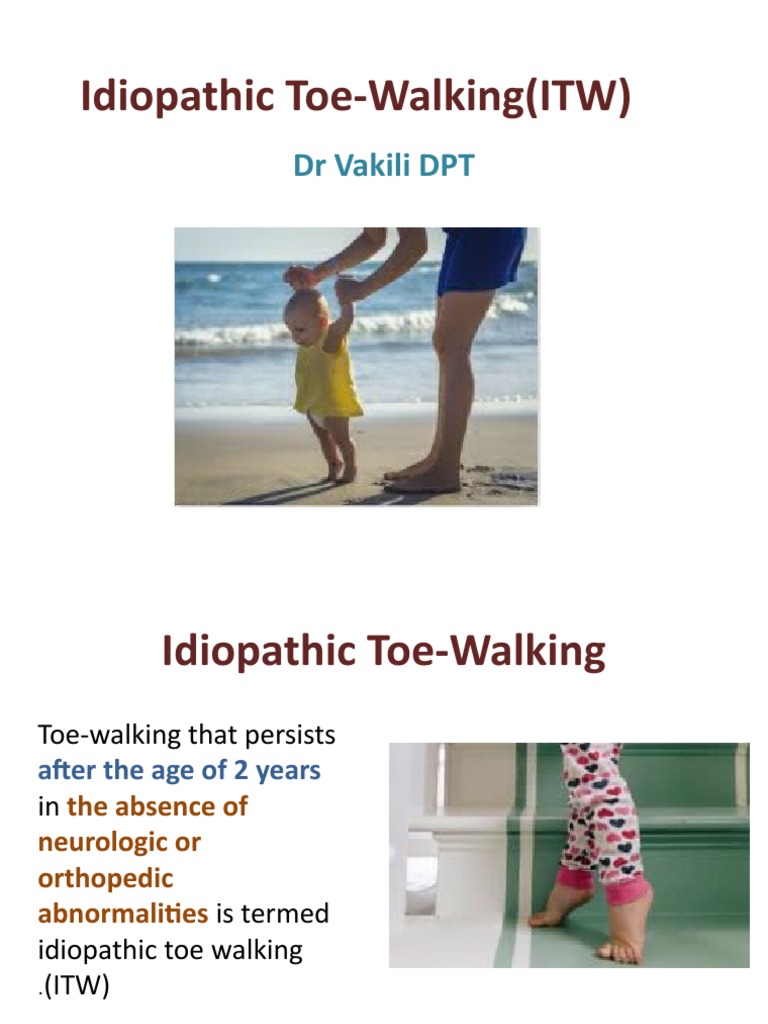 Idiopathic Toe-Walking(ITW)

Dr Vakili DPT

Idiopathic Toe-Walking

Toe-walking that persists after the age of 2 years in the absence of neurologic or orthopedic abnormalities is termed idiopathic toe walking .(ITW)